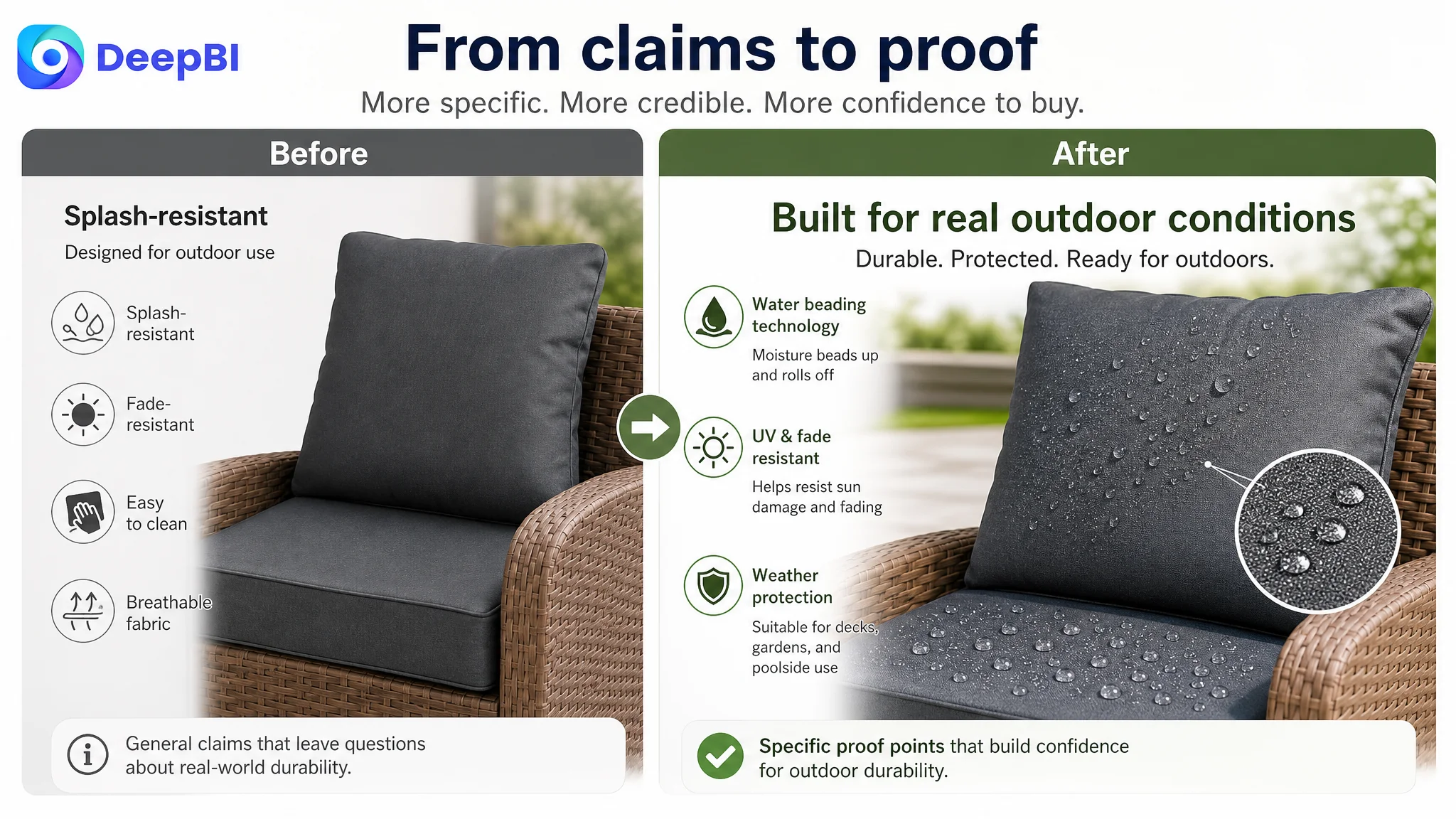 DeepBI

From claims to proof

More specific. More credible. More confidence to buy.

Before

Splash-resistant

Designed for outdoor use

Splash-resistant

Fade-resistant

Easy to clean

Breathable fabric

General claims that leave questions about real-world durability.

After

Built for real outdoor conditions

Durable. Protected. Ready for outdoors.

Water beading technology

Moisture beads up and rolls off

UV & fade resistant

Helps resist sun damage and fading

Weather protection

Suitable for decks, gardens, and poolside use

Specific proof points that build confidence for outdoor durability.